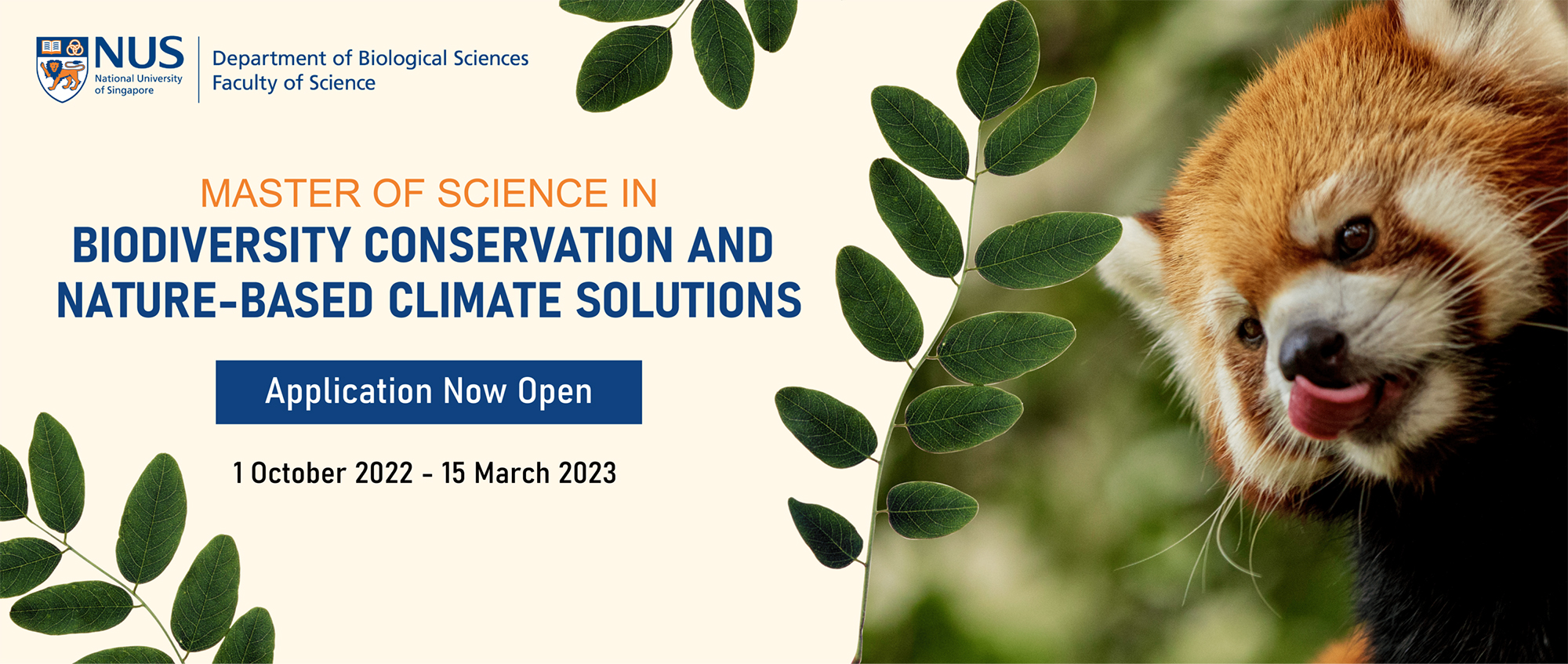 NUS
National University of Singapore

Department of Biological Sciences
Faculty of Science

MASTER OF SCIENCE IN
BIODIVERSITY CONSERVATION AND NATURE-BASED CLIMATE SOLUTIONS

Application Now Open

1 October 2022 - 15 March 2023